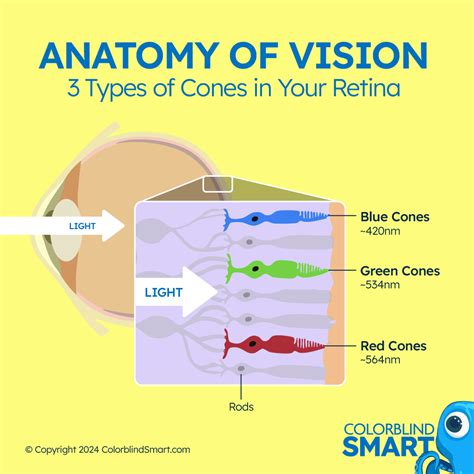 ANATOMY OF VISION
3 Types of Cones in Your Retina

LIGHT

LIGHT

Blue Cones
~420nm

Green Cones
~534nm

Red Cones
~564nm

Rods

© Copyright 2024 ColorblindSmart.com

COLORBLIND
SMART